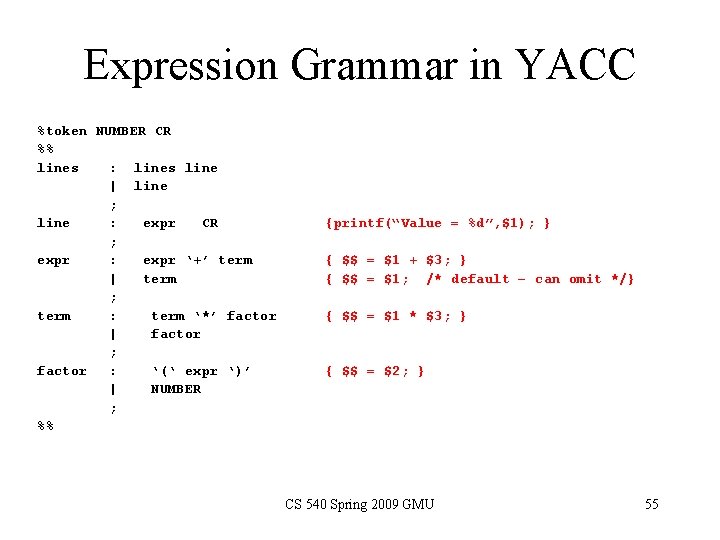 Expression Grammar in YACC

%token NUMBER CR
%%
lines : lines line
| line
;
line : expr CR {printf(“Value = %d”,$1); }
;
expr : expr ‘+’ term { $$ = $1 + $3; }
| term { $$ = $1; /* default – can omit */}
;
term : term ‘*’ factor { $$ = $1 * $3; }
| factor
;
factor : ‘(‘ expr ‘)’ { $$ = $2; }
| NUMBER
;
%%

CS 540 Spring 2009 GMU

55